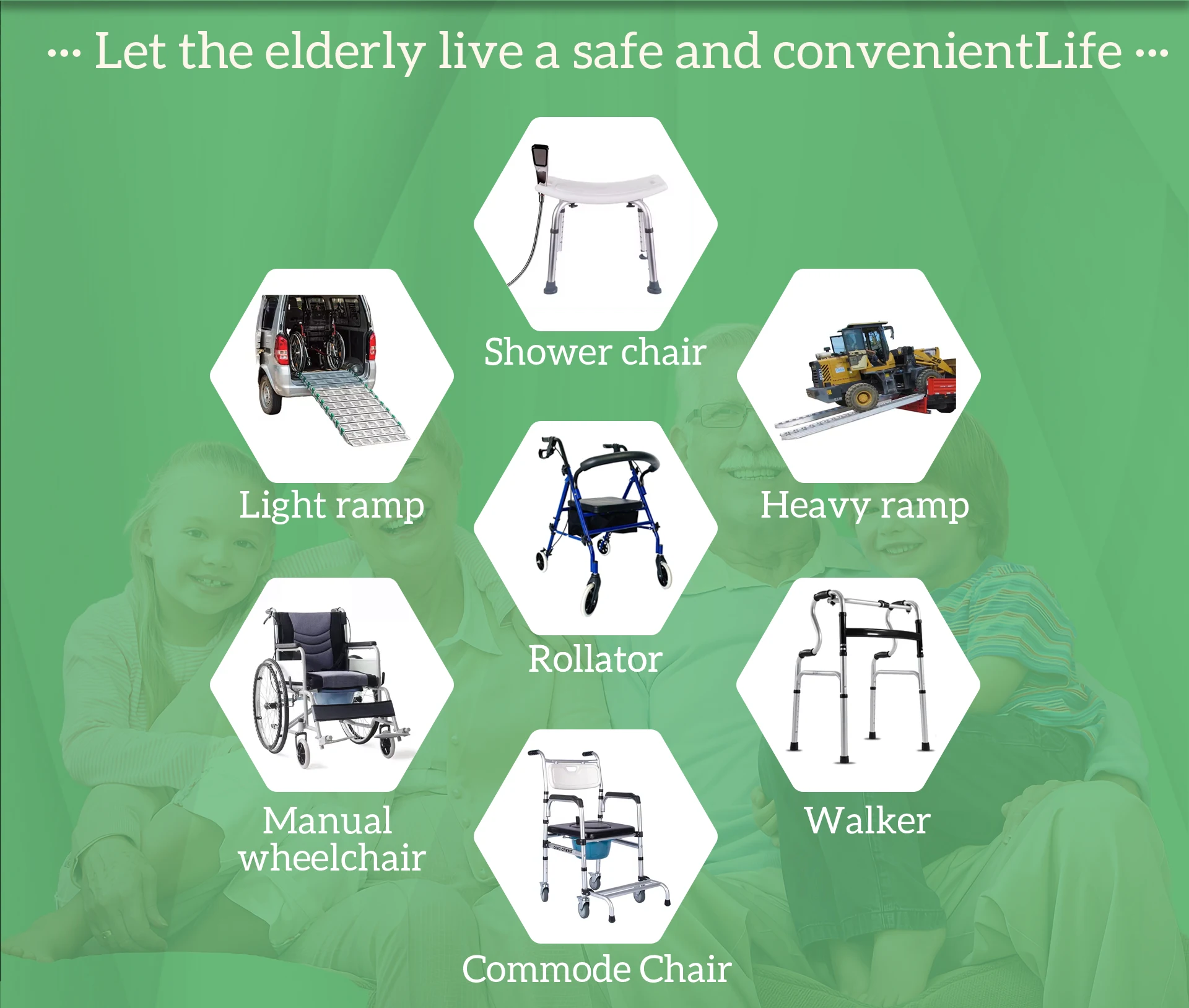 ··· Let the elderly live a safe and convenientLife ···

Shower chair

Light ramp

Heavy ramp

Rollator

Manual wheelchair

Walker

Commode Chair